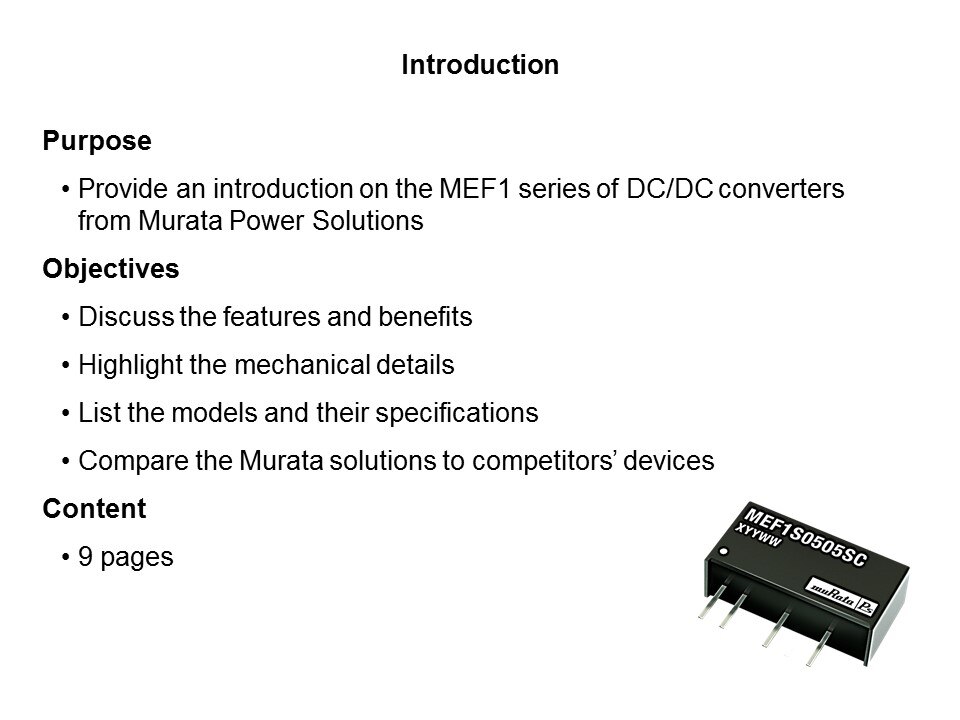 Introduction

Purpose

• Provide an introduction on the MEF1 series of DC/DC converters from Murata Power Solutions

Objectives

• Discuss the features and benefits

• Highlight the mechanical details

• List the models and their specifications

• Compare the Murata solutions to competitors' devices

Content

• 9 pages

MEF1S0505SC
XYYWW
muRata Ps